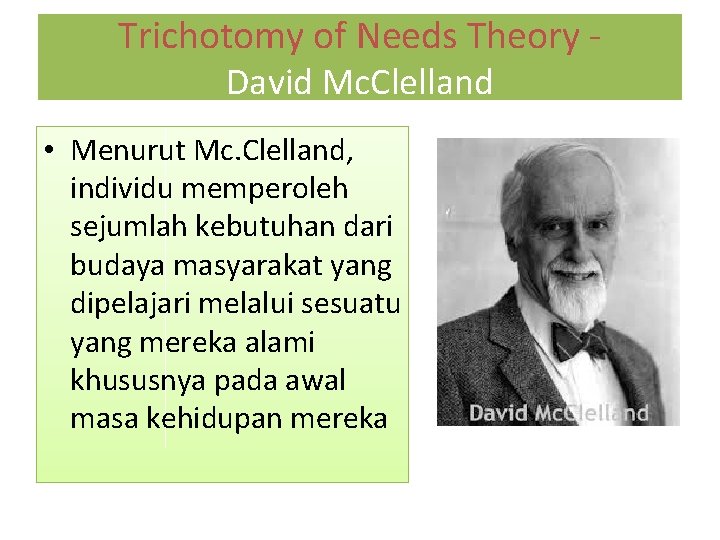 Trichotomy of Needs Theory - David McClelland

• Menurut Mc.Clelland, individu memperoleh sejumlah kebutuhan dari budaya masyarakat yang dipelajari melalui sesuatu yang mereka alami khususnya pada awal masa kehidupan mereka

David McClelland